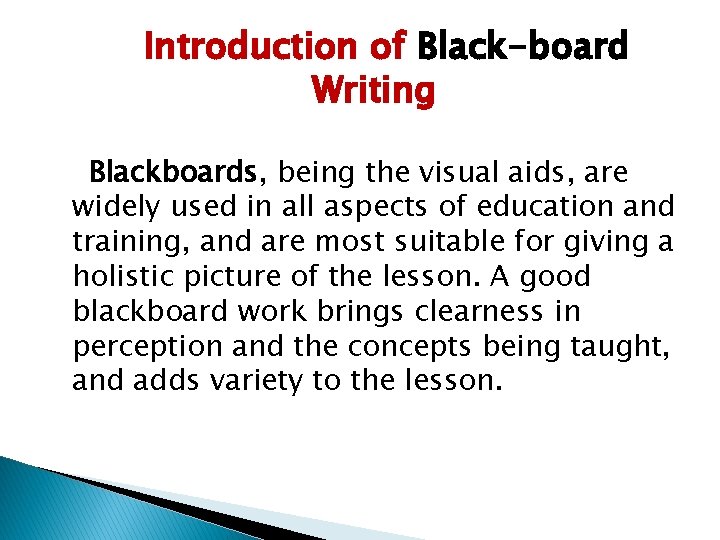 Introduction of Black-board Writing

Blackboards, being the visual aids, are widely used in all aspects of education and training, and are most suitable for giving a holistic picture of the lesson. A good blackboard work brings clearness in perception and the concepts being taught, and adds variety to the lesson.